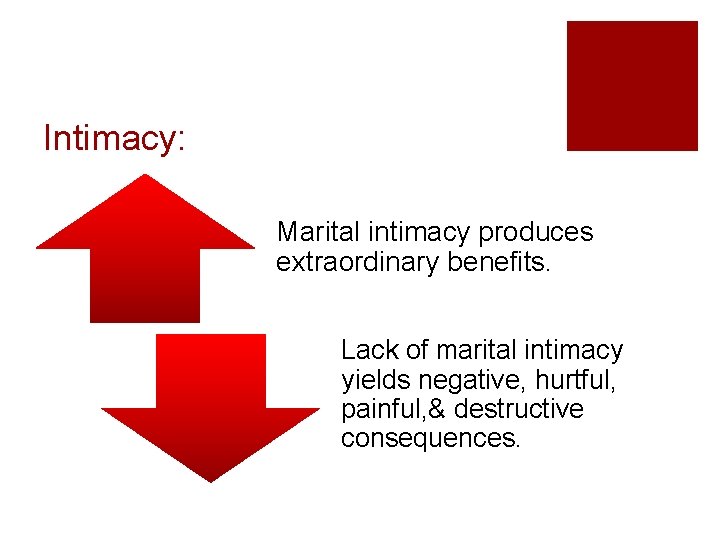 Intimacy:

Marital intimacy produces extraordinary benefits.

Lack of marital intimacy yields negative, hurtful, painful,& destructive consequences.